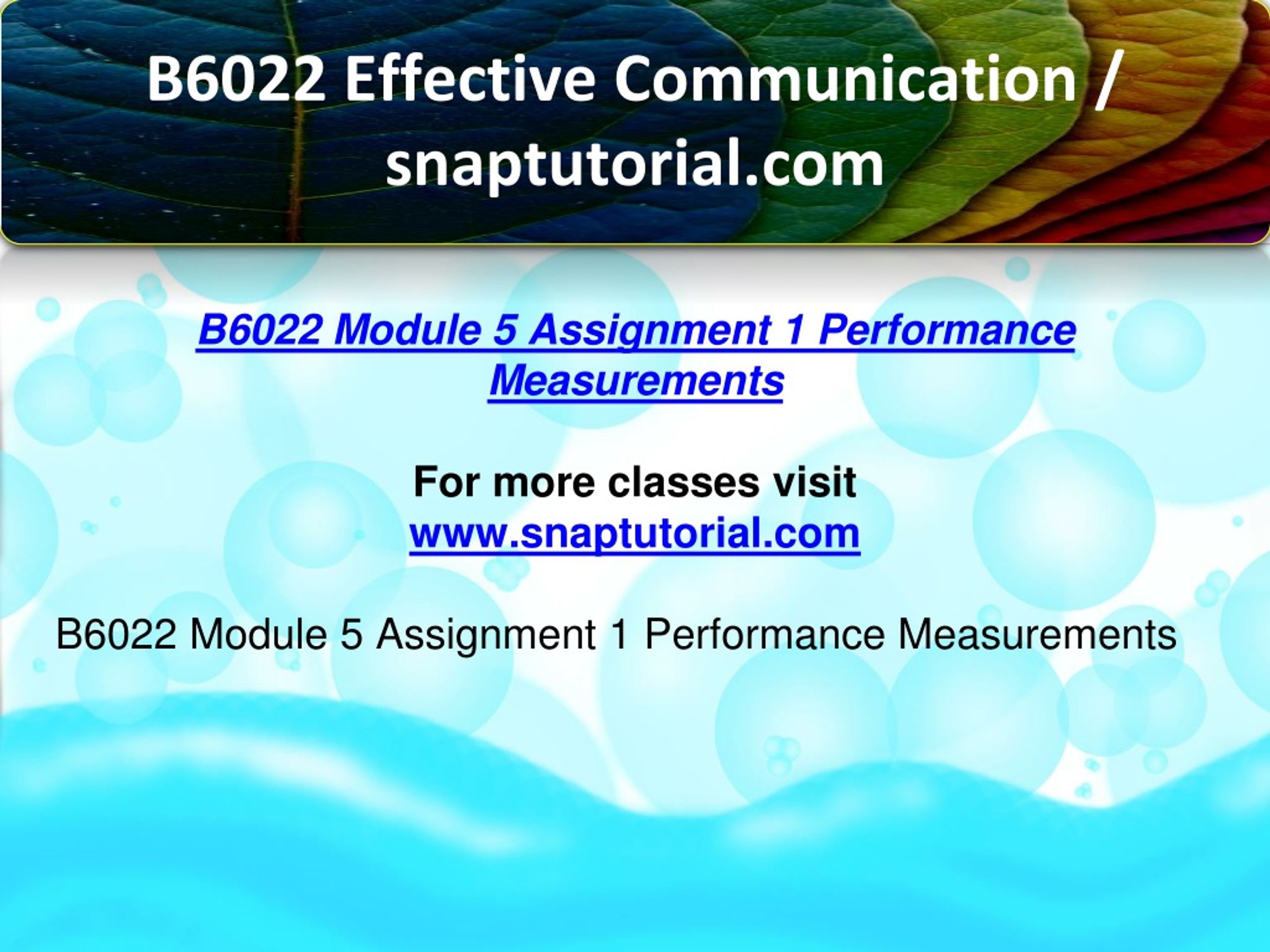 B6022 Effective Communication / snaptutorial.com

B6022 Module 5 Assignment 1 Performance Measurements

For more classes visit
www.snaptutorial.com

B6022 Module 5 Assignment 1 Performance Measurements